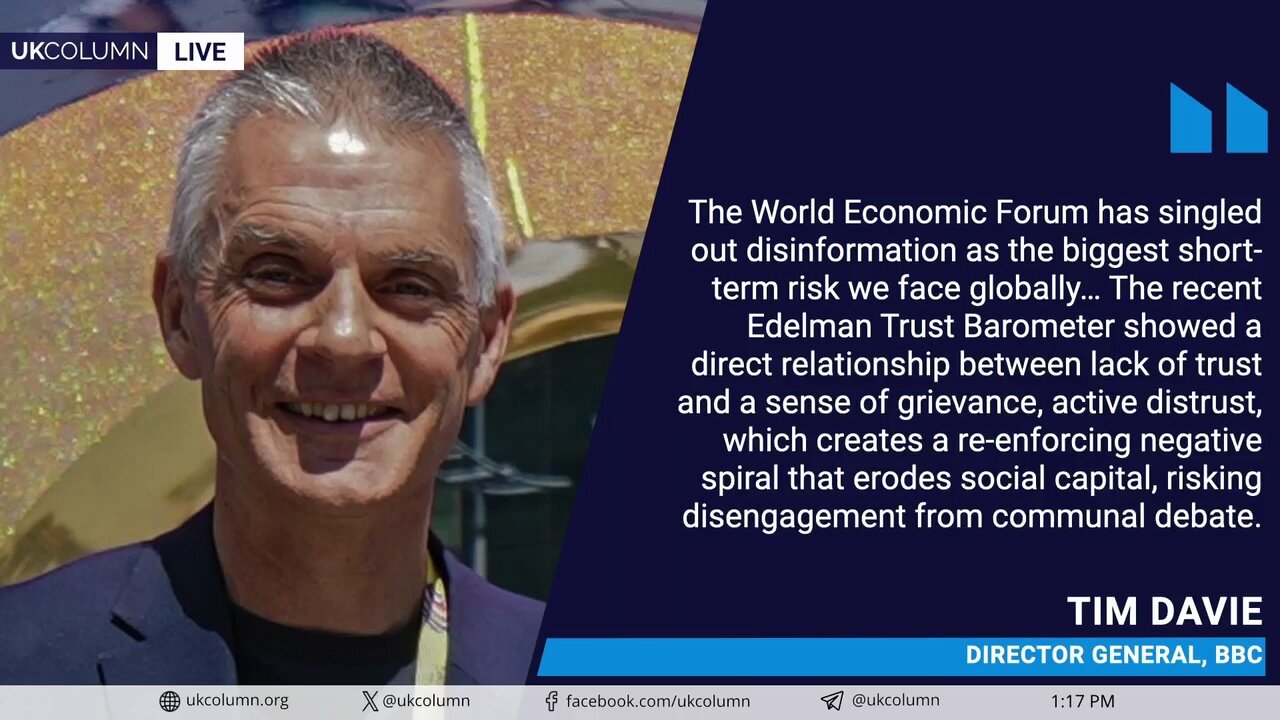 UKCOLUMN LIVE

The World Economic Forum has singled out disinformation as the biggest short-term risk we face globally… The recent Edelman Trust Barometer showed a direct relationship between lack of trust and a sense of grievance, active distrust, which creates a re-enforcing negative spiral that erodes social capital, risking disengagement from communal debate.

TIM DAVIE
DIRECTOR GENERAL, BBC

ukcolumn.org @ukcolumn facebook.com/ukcolumn @ukcolumn 1:17 PM